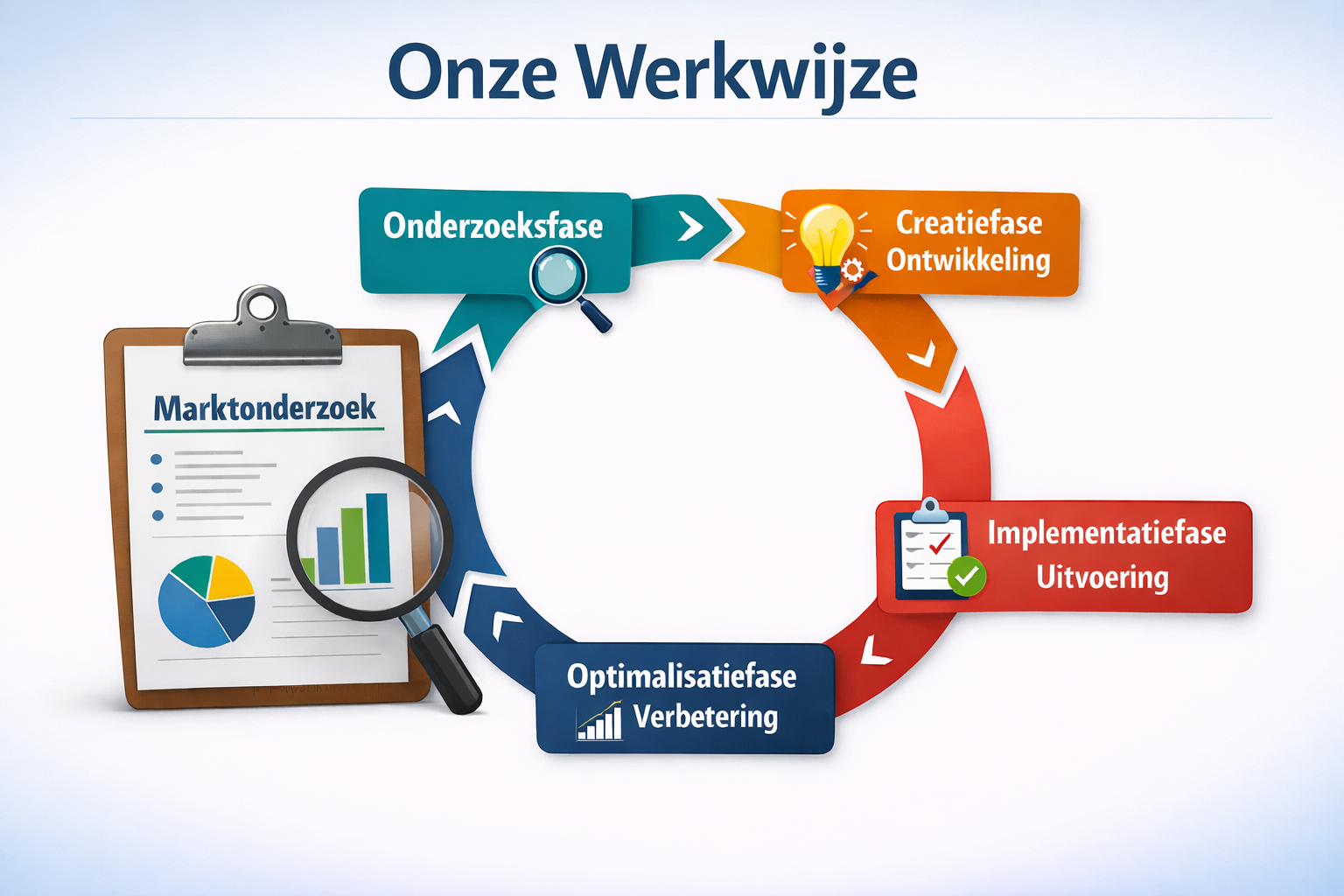 Onze Werkwijze

Onderzoeksfase

Creatiefase
Ontwikkeling

Implementatiefase
Uitvoering

Optimalisatiefase
Verbetering

Marktonderzoek